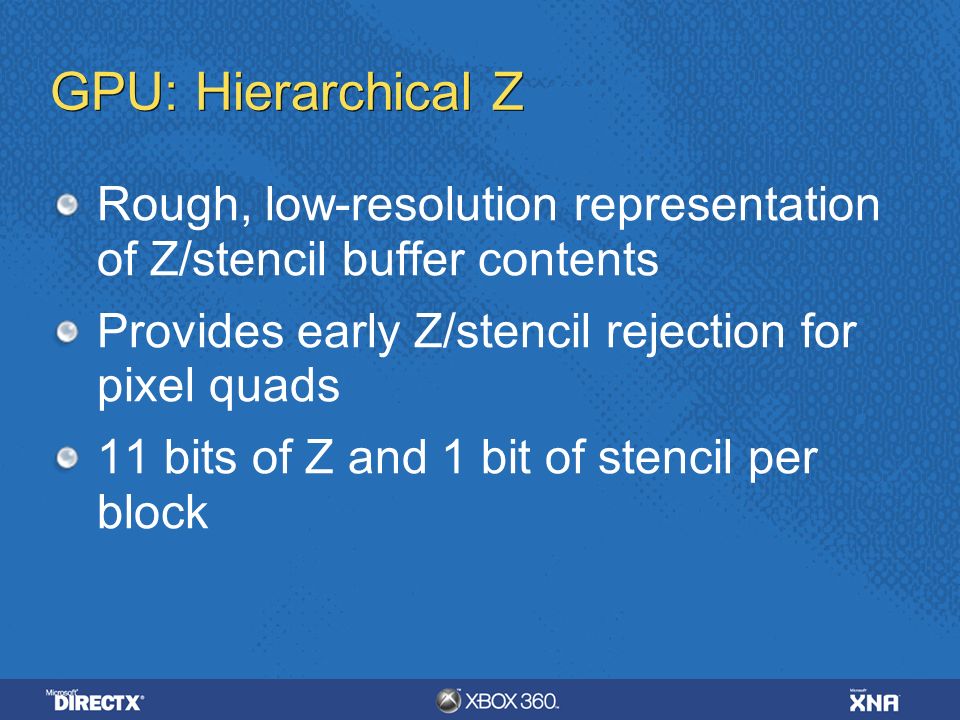 GPU: Hierarchical Z

Rough, low-resolution representation of Z/stencil buffer contents

Provides early Z/stencil rejection for pixel quads

11 bits of Z and 1 bit of stencil per block

Microsoft DIRECTX

XBOX 360.

Microsoft XNA